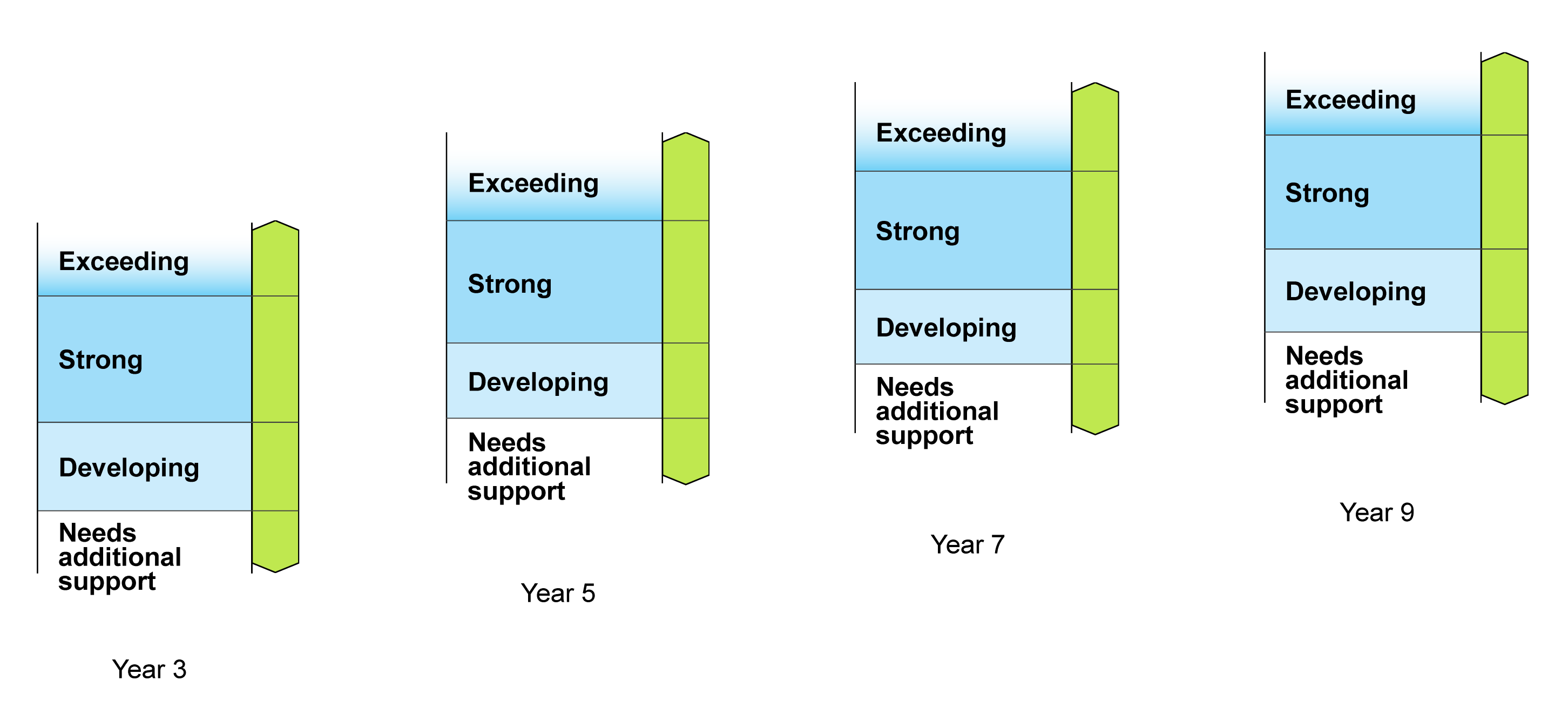 Exceeding

Strong

Developing

Needs additional support

Year 3

Exceeding

Strong

Developing

Needs additional support

Year 5

Exceeding

Strong

Developing

Needs additional support

Year 7

Exceeding

Strong

Developing

Needs additional support

Year 9